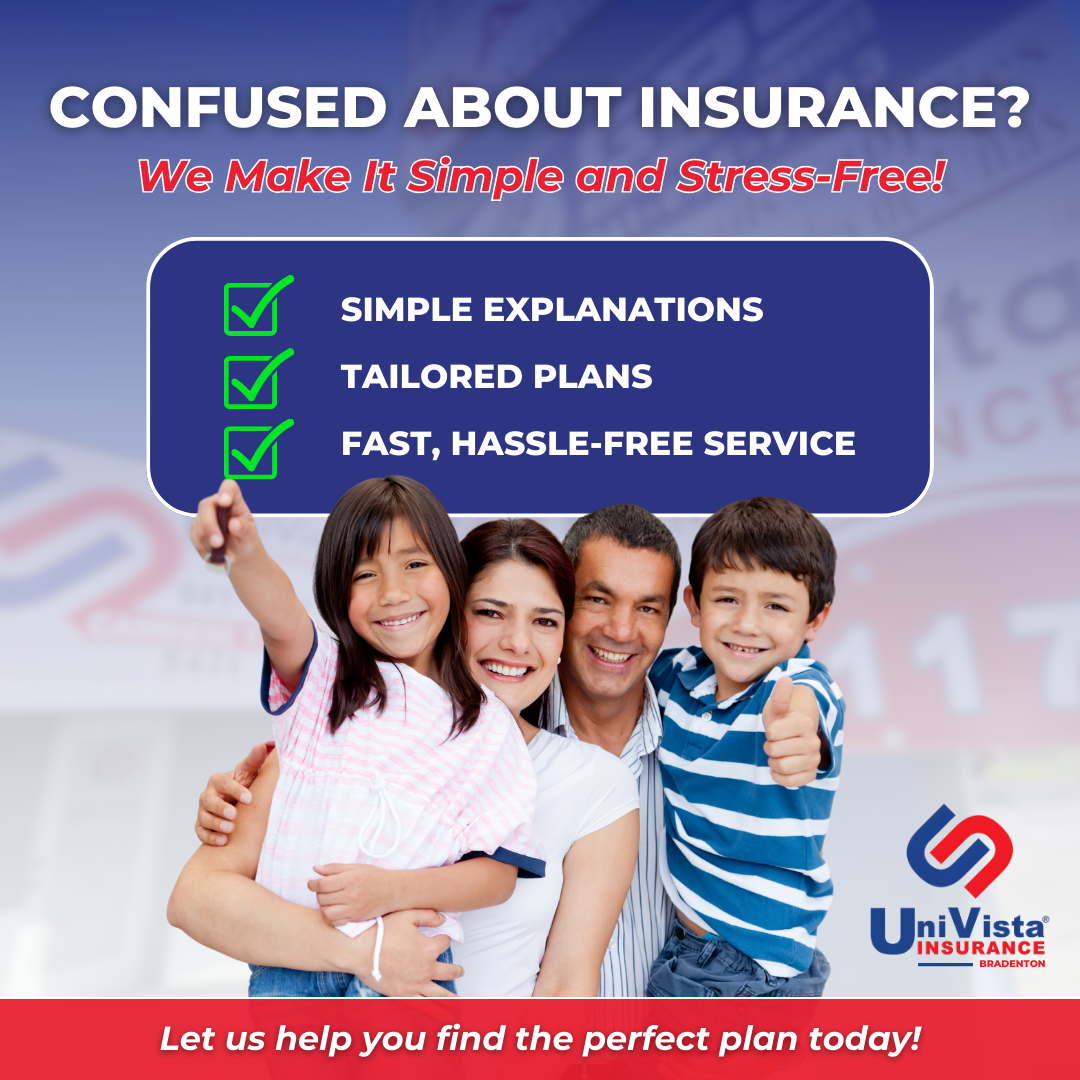 CONFUSED ABOUT INSURANCE?
We Make It Simple and Stress-Free!

SIMPLE EXPLANATIONS
TAILORED PLANS
FAST, HASSLE-FREE SERVICE

UniVista®
INSURANCE
BRADENTON

Let us help you find the perfect plan today!